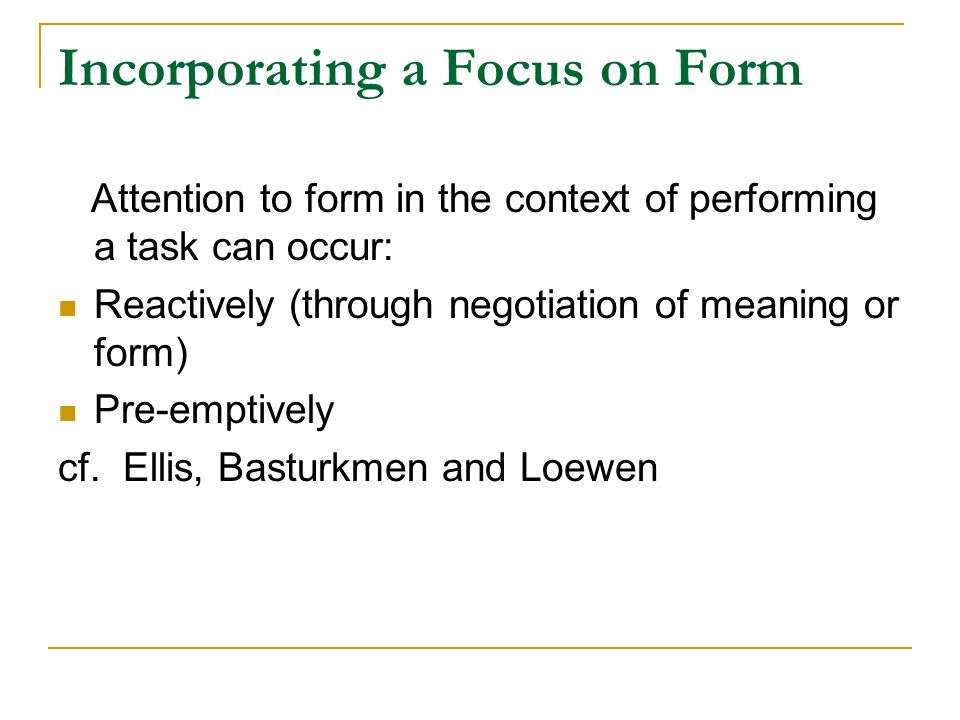 Incorporating a Focus on Form

Attention to form in the context of performing a task can occur:

- Reactively (through negotiation of meaning or form)
- Pre-emptively

cf. Ellis, Basturkmen and Loewen